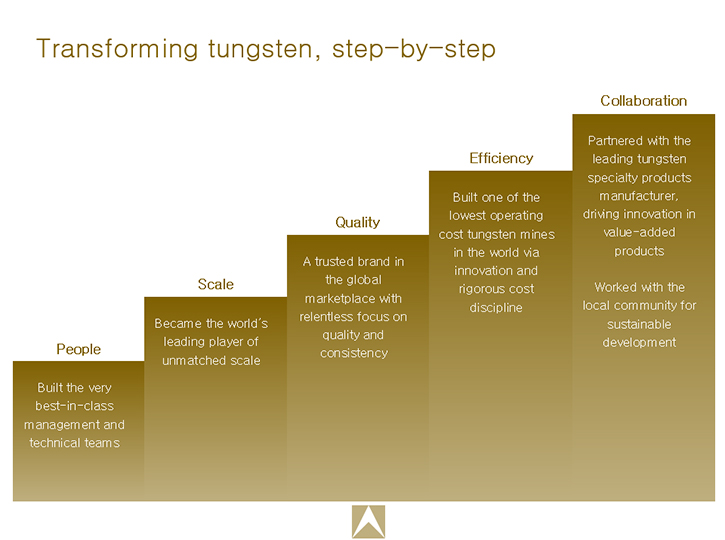 Transforming tungsten, step-by-step

People

Built the very best-in-class management and technical teams

Scale

Became the world's leading player of unmatched scale

Quality

A trusted brand in the global marketplace with relentless focus on quality and consistency

Efficiency

Built one of the lowest operating cost tungsten mines in the world via innovation and rigorous cost discipline

Collaboration

Partnered with the leading tungsten specialty products manufacturer, driving innovation in value-added products

Worked with the local community for sustainable development